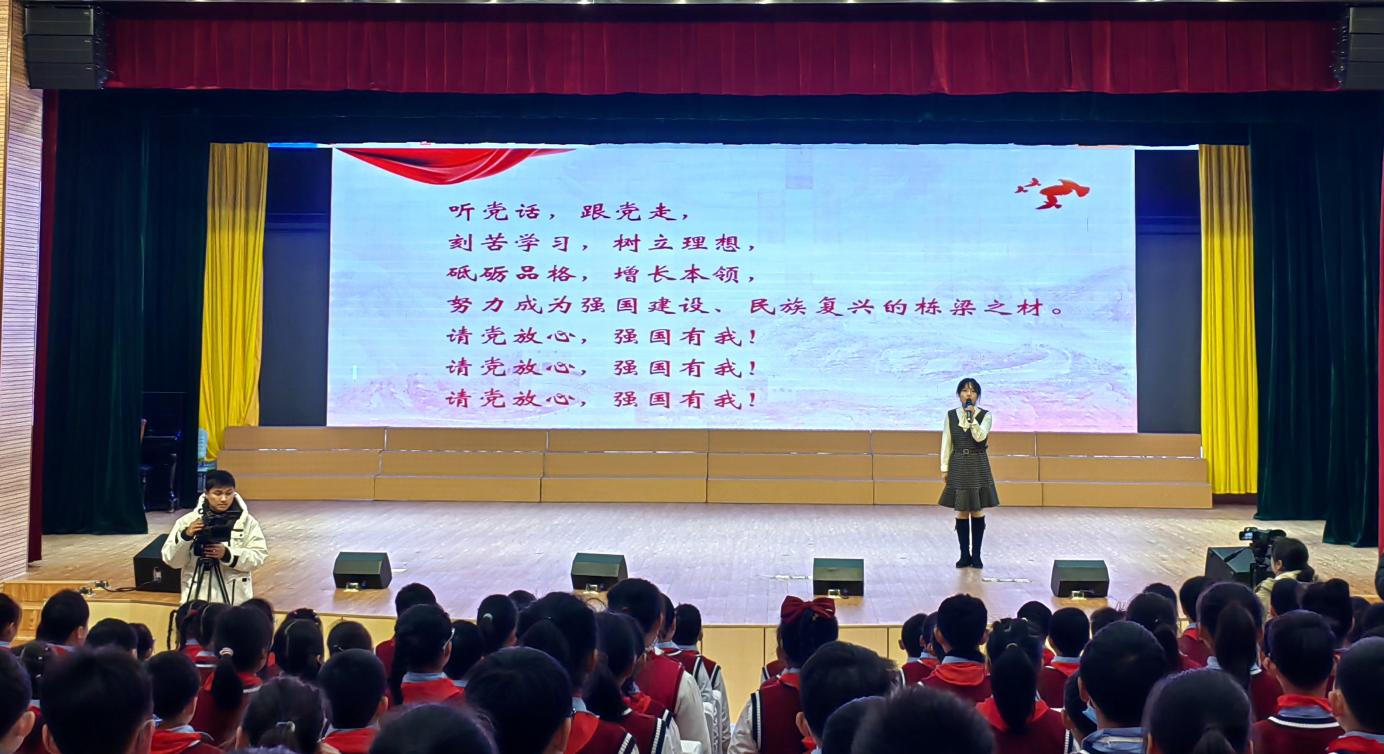 听党话，跟党走，
刻苦学习，树立理想，
砥砺品格，增长本领，
努力成为强国建设、民族复兴的栋梁之材。
请党放心，强国有我！
请党放心，强国有我！
请党放心，强国有我！